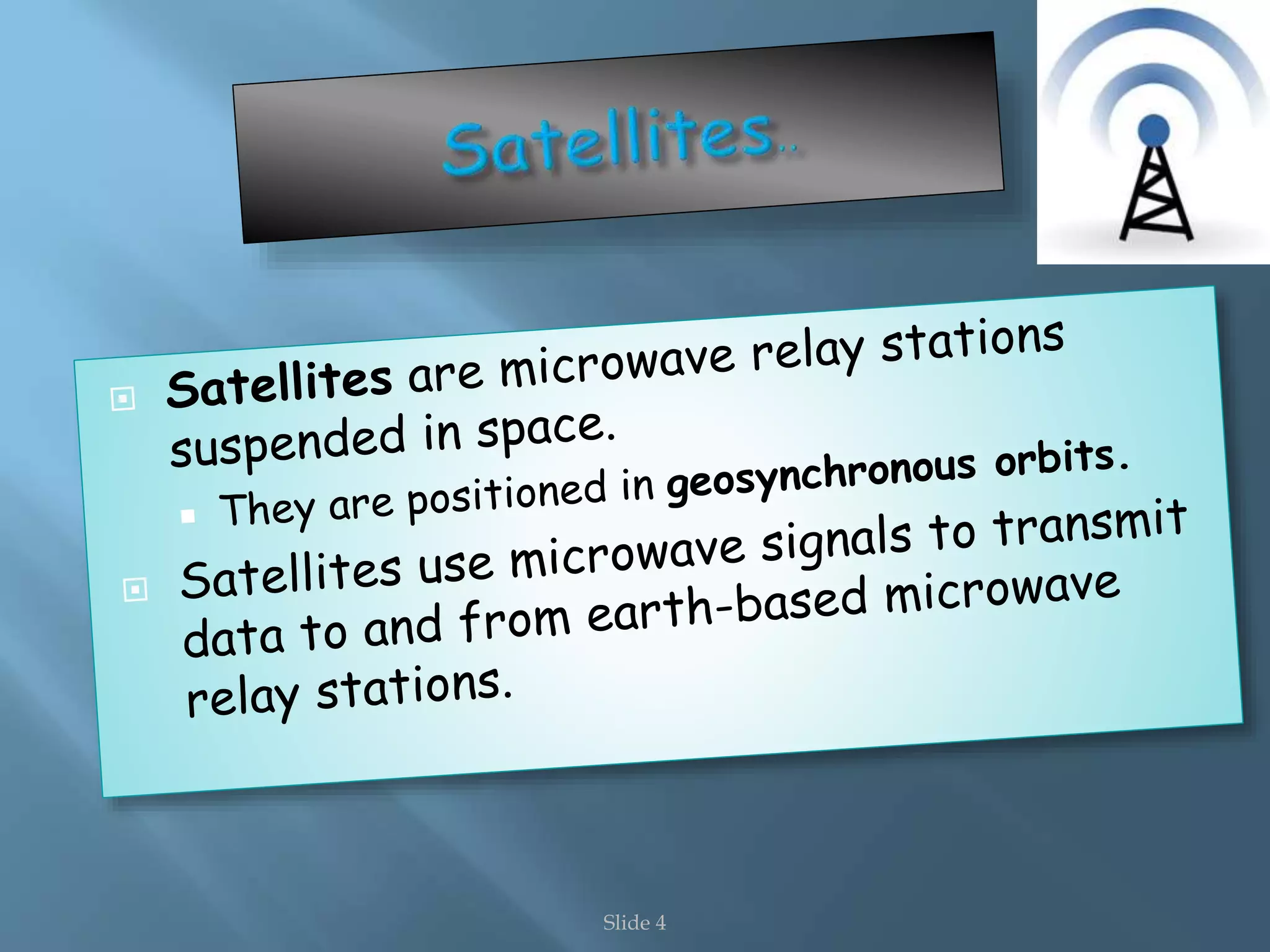 Satellites..

Satellites are microwave relay stations suspended in space.

They are positioned in geosynchronous orbits.

Satellites use microwave signals to transmit data to and from earth-based microwave relay stations.

Slide 4